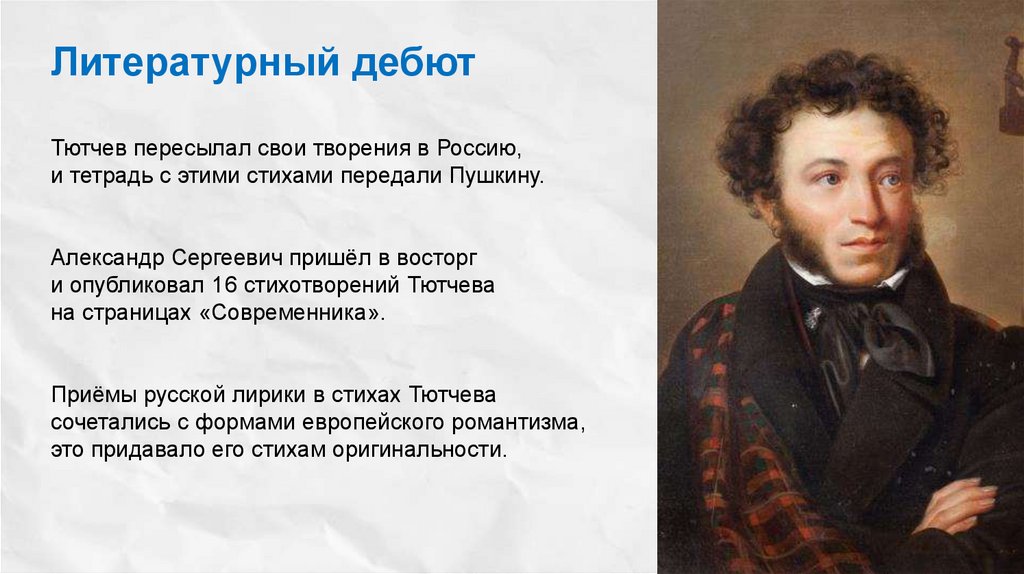 Литературный дебют

Тютчев пересылал свои творения в Россию, и тетрадь с этими стихами передали Пушкину.

Александр Сергеевич пришёл в восторг и опубликовал 16 стихотворений Тютчева на страницах «Современника».

Приёмы русской лирики в стихах Тютчева сочетались с формами европейского романтизма, это придавало его стихам оригинальности.